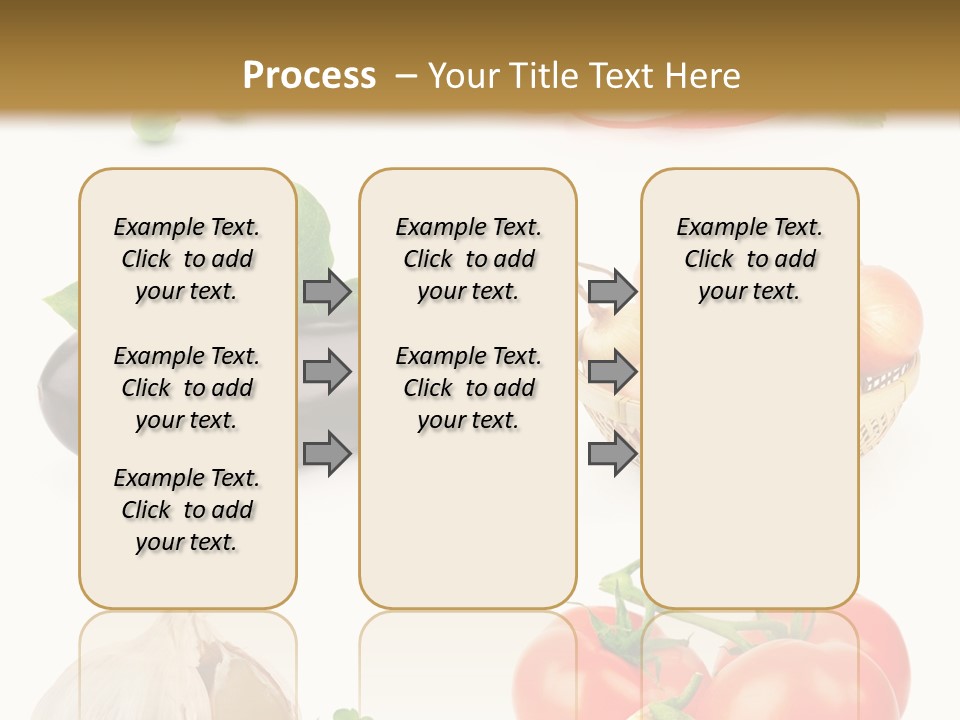 Process – Your Title Text Here

Example Text. Click to add your text.

Example Text. Click to add your text.

Example Text. Click to add your text.

Example Text. Click to add your text.

Example Text. Click to add your text.

Example Text. Click to add your text.